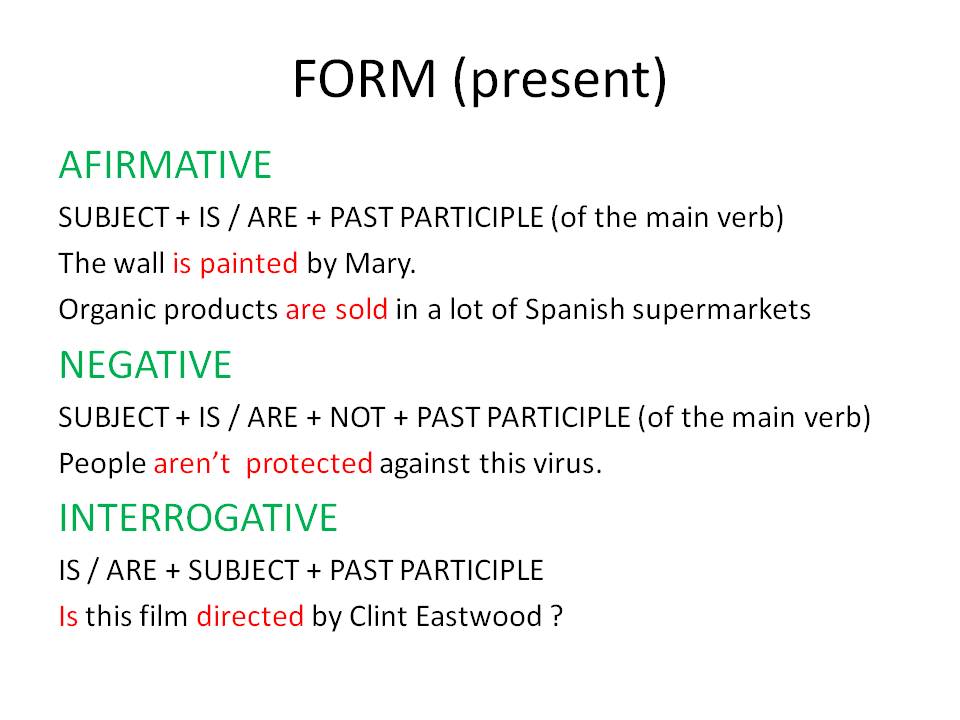 FORM (present)

AFIRMATIVE

SUBJECT + IS / ARE + PAST PARTICIPLE (of the main verb)

The wall is painted by Mary.

Organic products are sold in a lot of Spanish supermarkets

NEGATIVE

SUBJECT + IS / ARE + NOT + PAST PARTICIPLE (of the main verb)

People aren't protected against this virus.

INTERROGATIVE

IS / ARE + SUBJECT + PAST PARTICIPLE

Is this film directed by Clint Eastwood ?